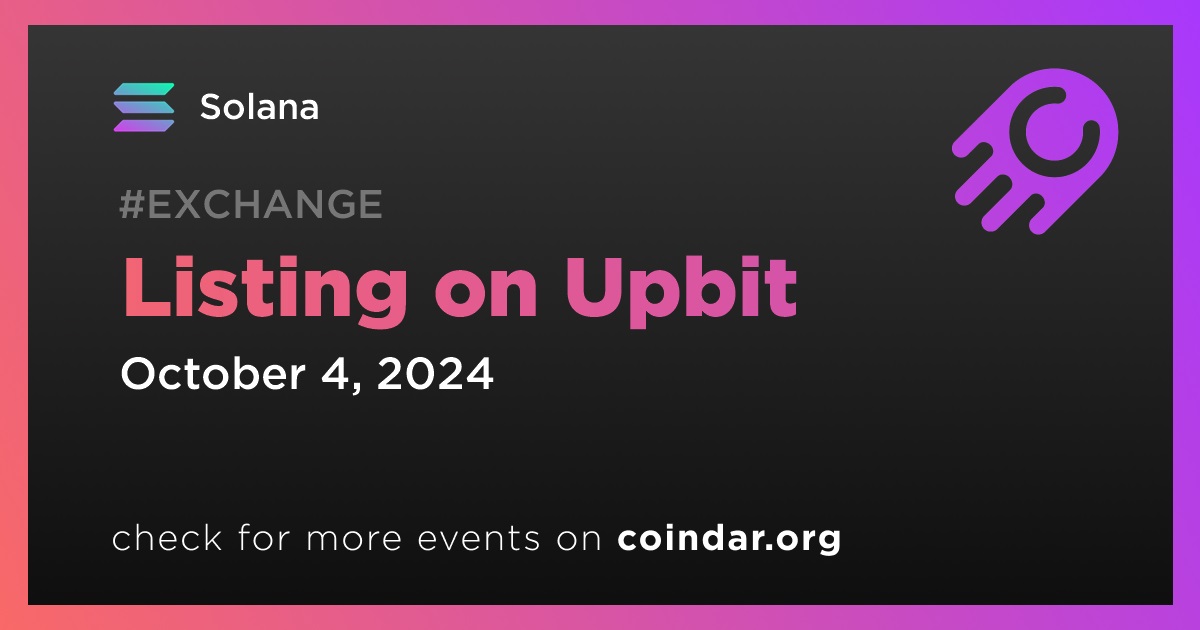 Solana

#EXCHANGE

Listing on Upbit

October 4, 2024

check for more events on coindar.org